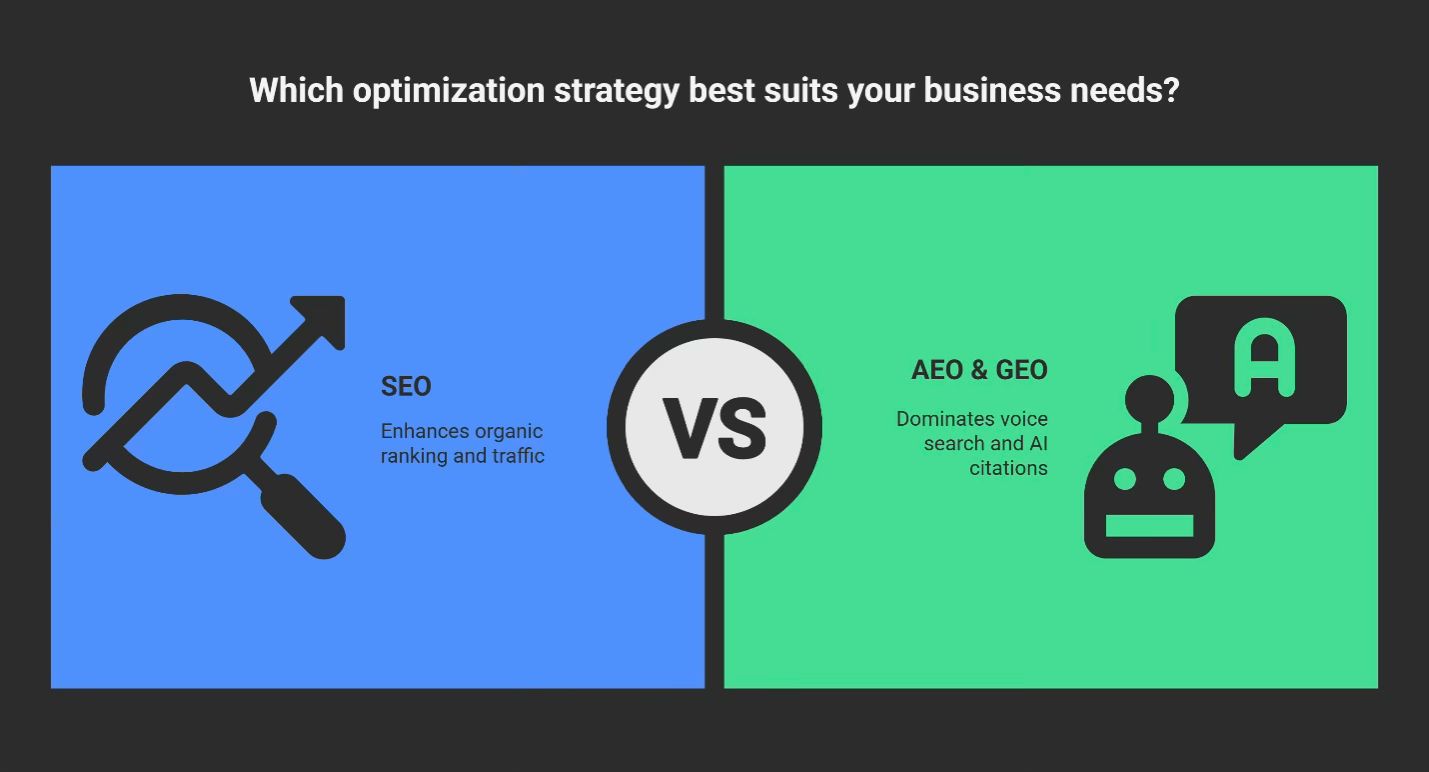 Which optimization strategy best suits your business needs?

SEO

Enhances organic ranking and traffic

VS

AEO & GEO

Dominates voice search and AI citations

A